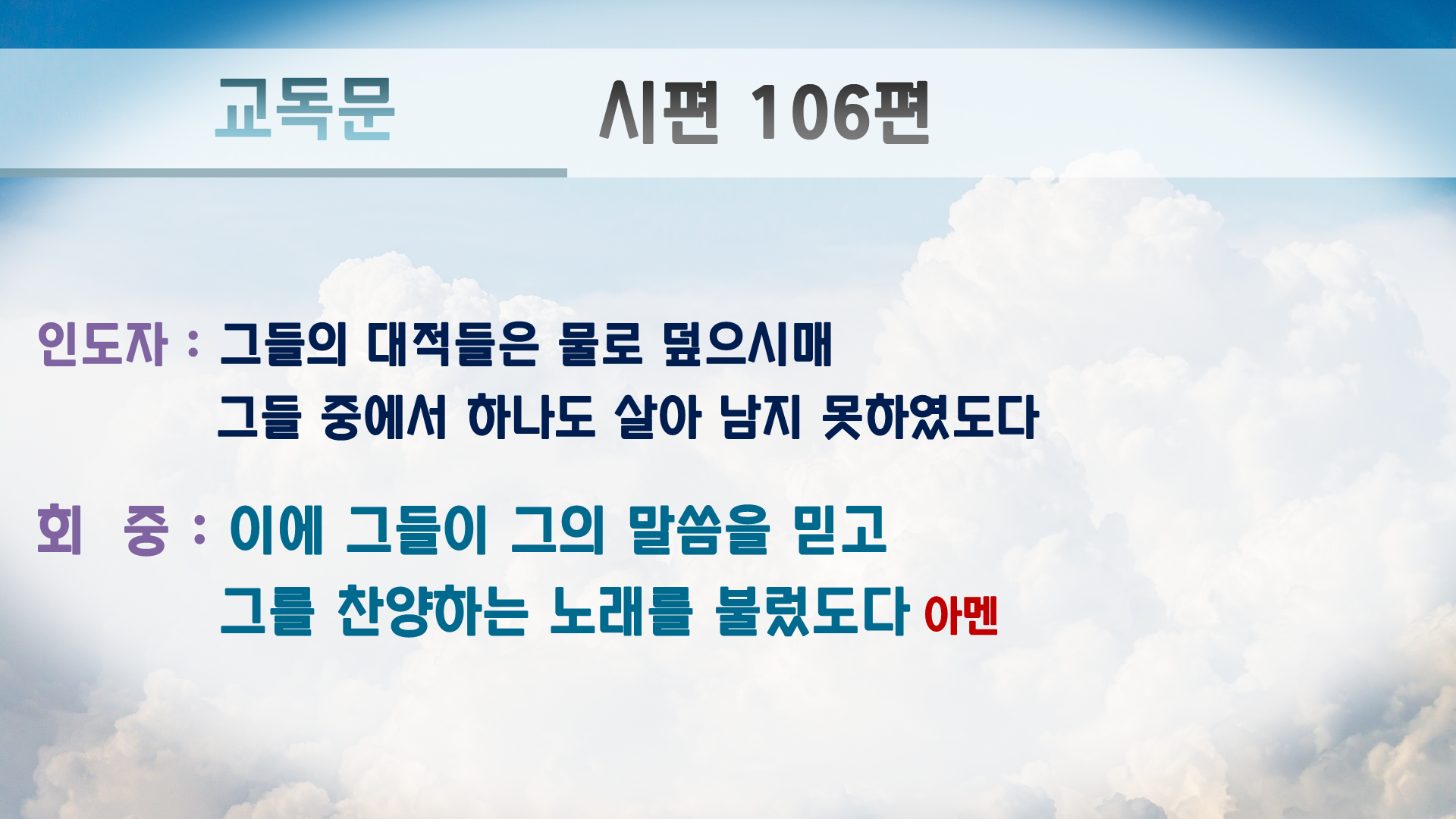 교독문 시편 106편

인도자 : 그들의 대적들은 물로 덮으시매
그들 중에서 하나도 살아 남지 못하였도다

회 중 : 이에 그들이 그의 말씀을 믿고
그를 찬양하는 노래를 불렀도다 아멘